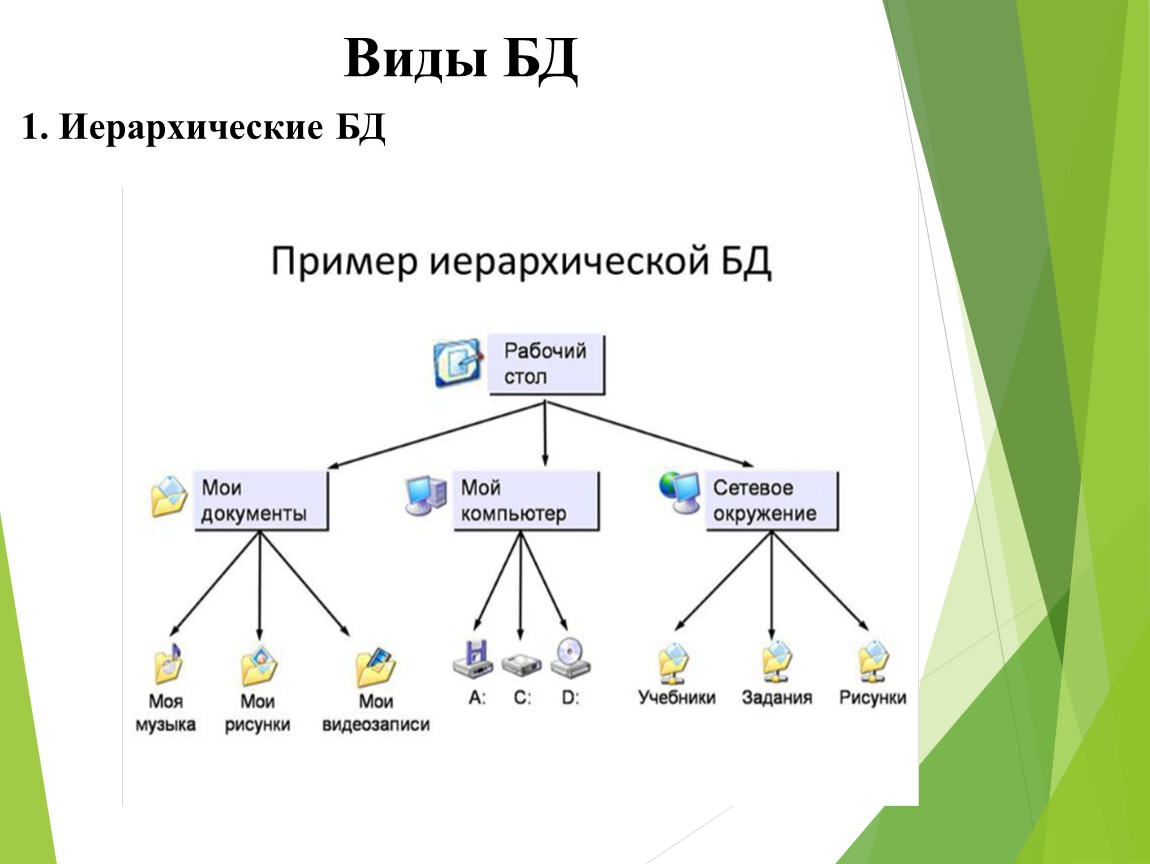 Виды БД

1. Иерархические БД

Пример иерархической БД

Рабочий стол

Мои документы

Мой компьютер

Сетевое окружение

Моя музыка

Мои рисунки

Мои видеозаписи

A:

C:

D:

Учебники

Задания

Рисунки